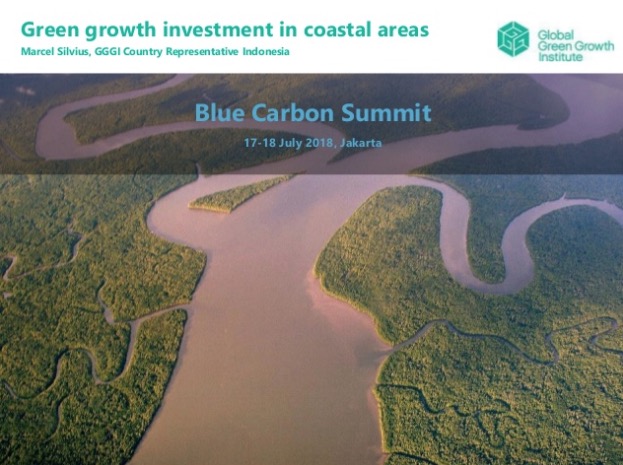 Green growth investment in coastal areas
Marcel Silvius, GGGI Country Representative Indonesia

Global Green Growth Institute

Blue Carbon Summit
17-18 July 2018, Jakarta